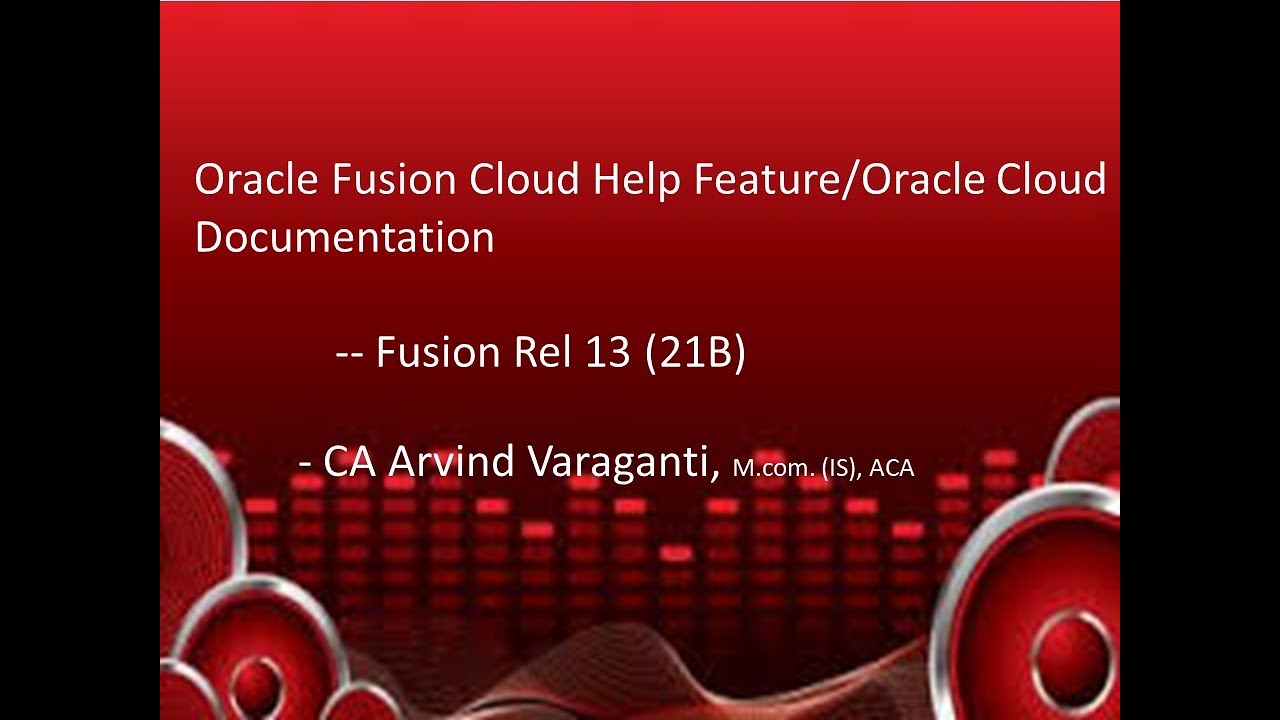 Oracle Fusion Cloud Help Feature/Oracle Cloud Documentation

-- Fusion Rel 13 (21B)

- CA Arvind Varaganti, M.com. (IS), ACA